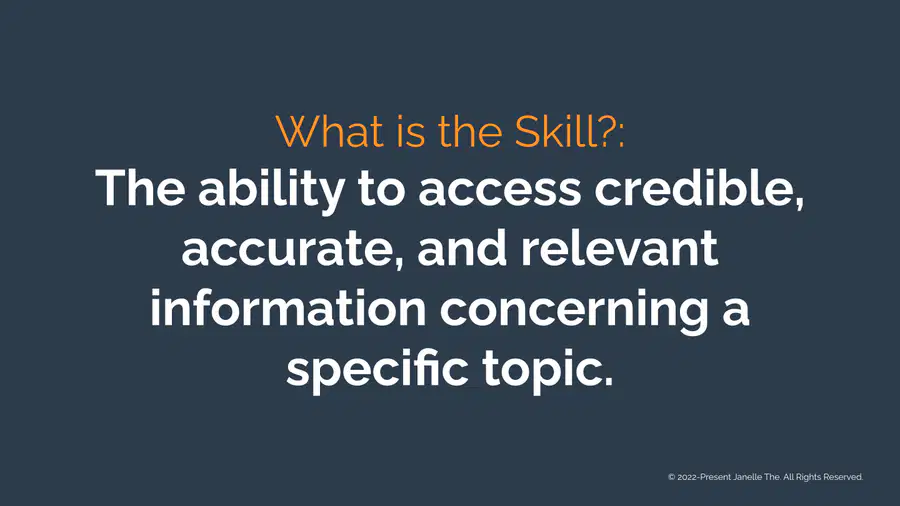 What is the Skill?:

The ability to access credible, accurate, and relevant information concerning a specific topic.

© 2022-Present Janelle The. All Rights Reserved.